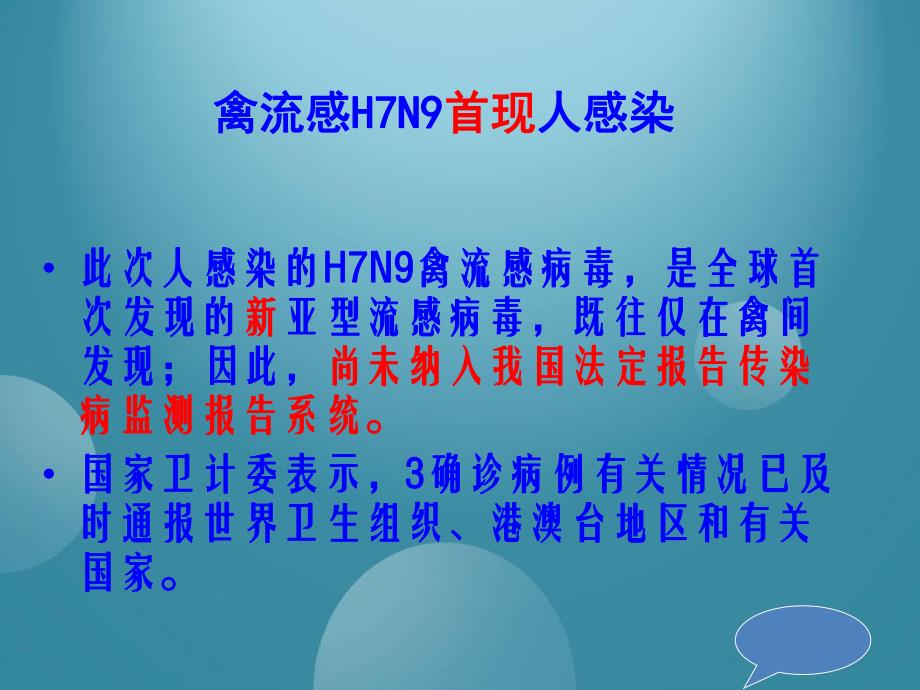 禽流感H7N9首现人感染

• 此次人感染的H7N9禽流感病毒，是全球首次发现的新亚型流感病毒，既往仅在禽间发现；因此，尚未纳入我国法定报告传染病监测报告系统。

• 国家卫计委表示，3确诊病例有关情况已及时通报世界卫生组织、港澳台地区和有关国家。